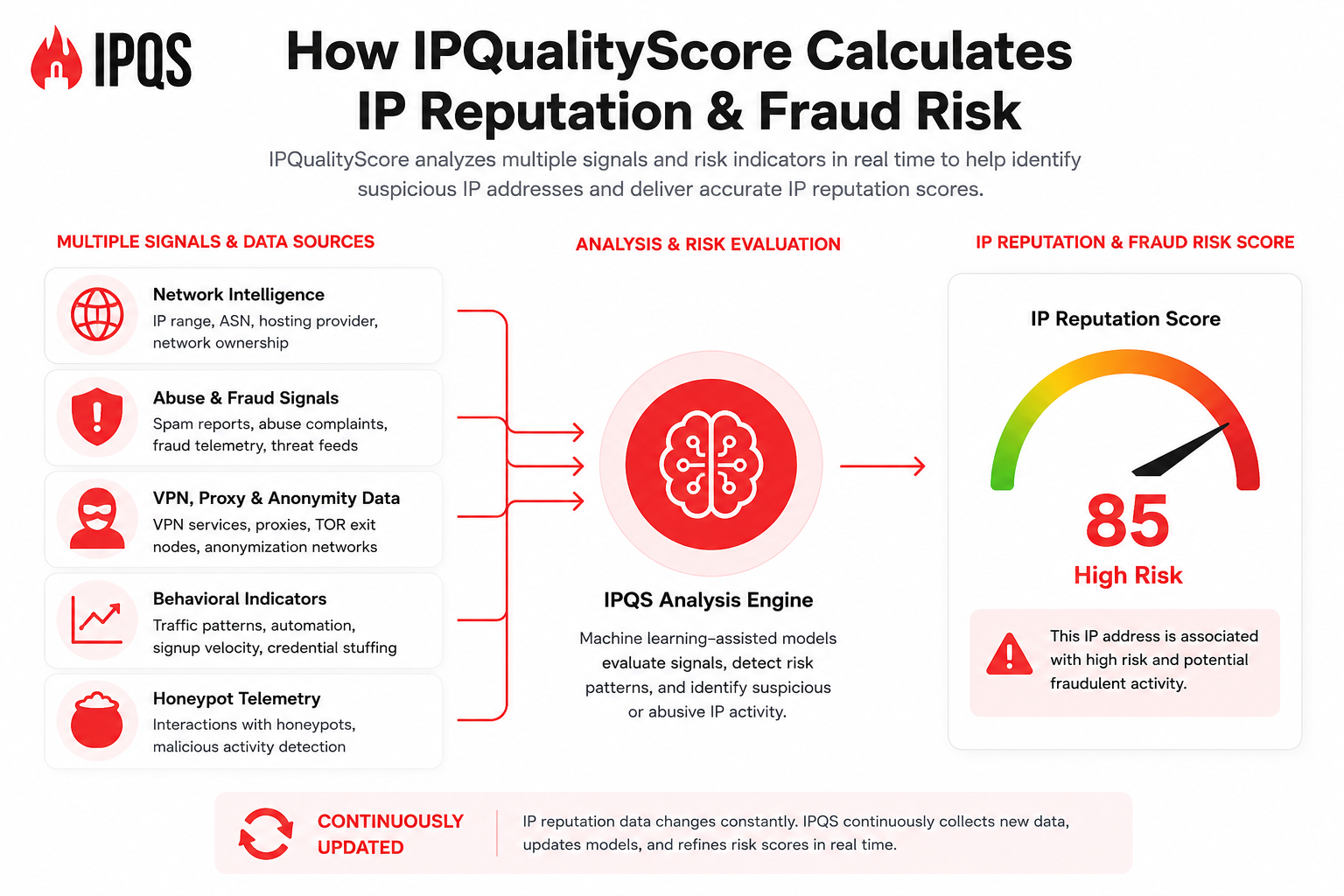 IPQS

How IPQualityScore Calculates IP Reputation & Fraud Risk

IPQualityScore analyzes multiple signals and risk indicators in real time to help identify suspicious IP addresses and deliver accurate IP reputation scores.

MULTIPLE SIGNALS & DATA SOURCES

Network Intelligence
IP range, ASN, hosting provider, network ownership

Abuse & Fraud Signals
Spam reports, abuse complaints, fraud telemetry, threat feeds

VPN, Proxy & Anonymity Data
VPN services, proxies, TOR exit nodes, anonymization networks

Behavioral Indicators
Traffic patterns, automation, signup velocity, credential stuffing

Honeypot Telemetry
Interactions with honeypots, malicious activity detection

ANALYSIS & RISK EVALUATION

IPQS Analysis Engine

Machine learning–assisted models evaluate signals, detect risk patterns, and identify suspicious or abusive IP activity.

IP REPUTATION & FRAUD RISK SCORE

IP Reputation Score

85

High Risk

This IP address is associated with high risk and potential fraudulent activity.

CONTINUOUSLY UPDATED

IP reputation data changes constantly. IPQS continuously collects new data, updates models, and refines risk scores in real time.